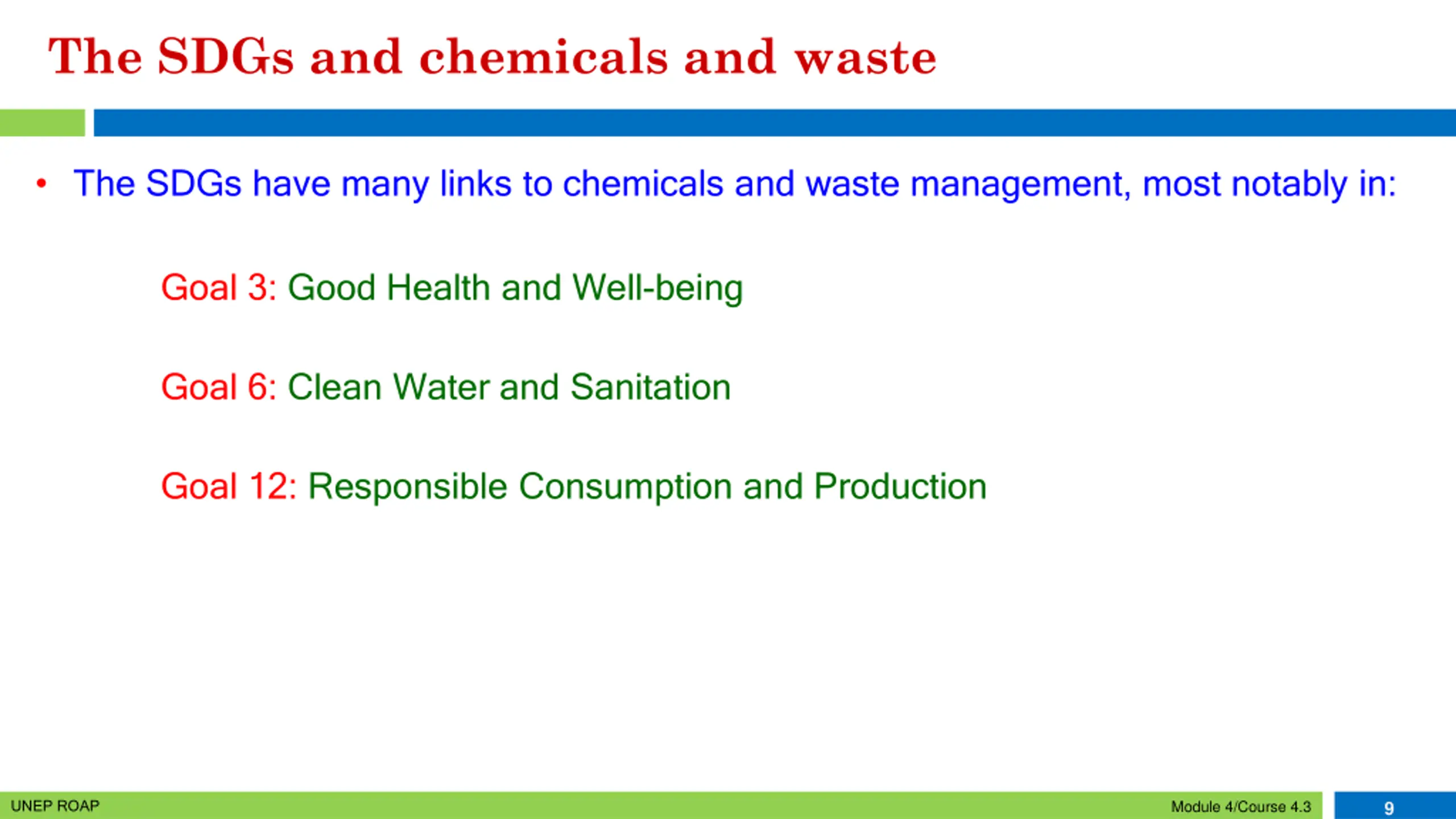 The SDGs and chemicals and waste

• The SDGs have many links to chemicals and waste management, most notably in:

Goal 3: Good Health and Well-being

Goal 6: Clean Water and Sanitation

Goal 12: Responsible Consumption and Production

UNEP ROAP

Module 4/Course 4.3

9